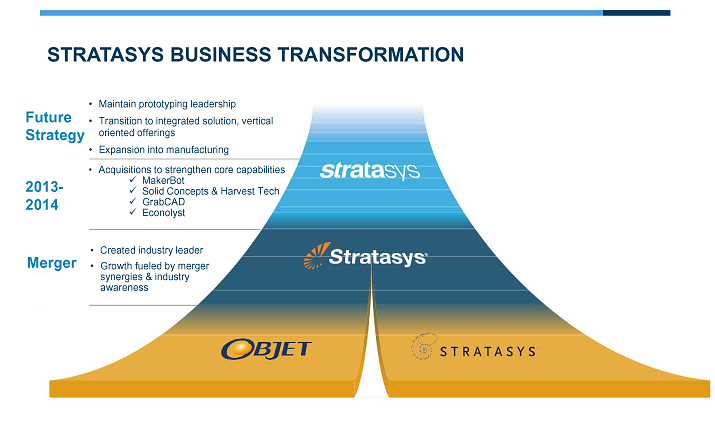 STRATASYS BUSINESS TRANSFORMATION

Future Strategy
• Maintain prototyping leadership
• Transition to integrated solution, vertical oriented offerings
• Expansion into manufacturing

2013-2014
• Acquisitions to strengthen core capabilities
✓ MakerBot
✓ Solid Concepts & Harvest Tech
✓ GrabCAD
✓ Econolyst

Merger
• Created industry leader
• Growth fueled by merger synergies & industry awareness

stratasys

Stratasys

OBJET

STRATASYS